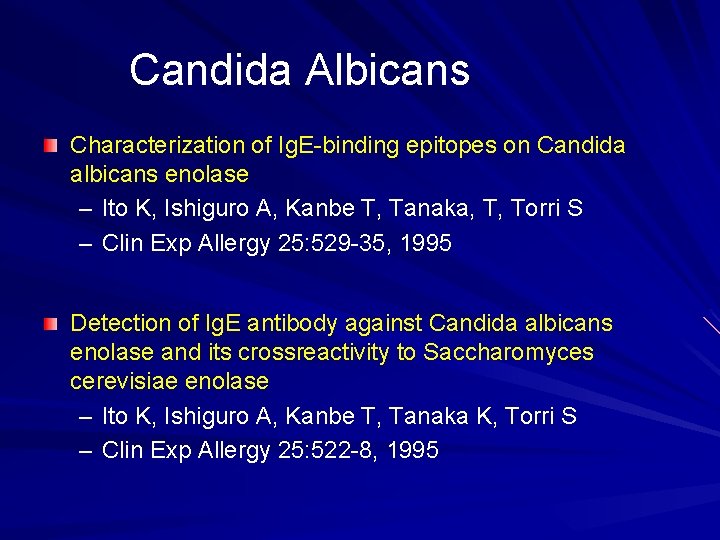 Candida Albicans

• Characterization of IgE-binding epitopes on Candida albicans enolase
– Ito K, Ishiguro A, Kanbe T, Tanaka, T, Torri S
– Clin Exp Allergy 25:529-35, 1995

• Detection of IgE antibody against Candida albicans enolase and its crossreactivity to Saccharomyces cerevisiae enolase
– Ito K, Ishiguro A, Kanbe T, Tanaka K, Torri S
– Clin Exp Allergy 25:522-8, 1995